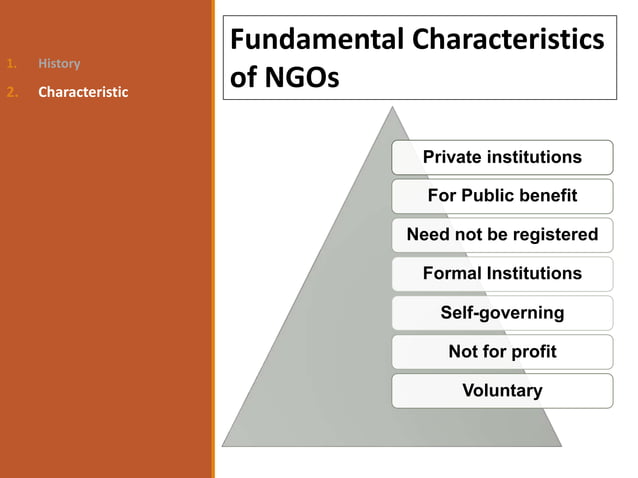 1. History
2. Characteristic

Fundamental Characteristics of NGOs

Private institutions
For Public benefit
Need not be registered
Formal Institutions
Self-governing
Not for profit
Voluntary